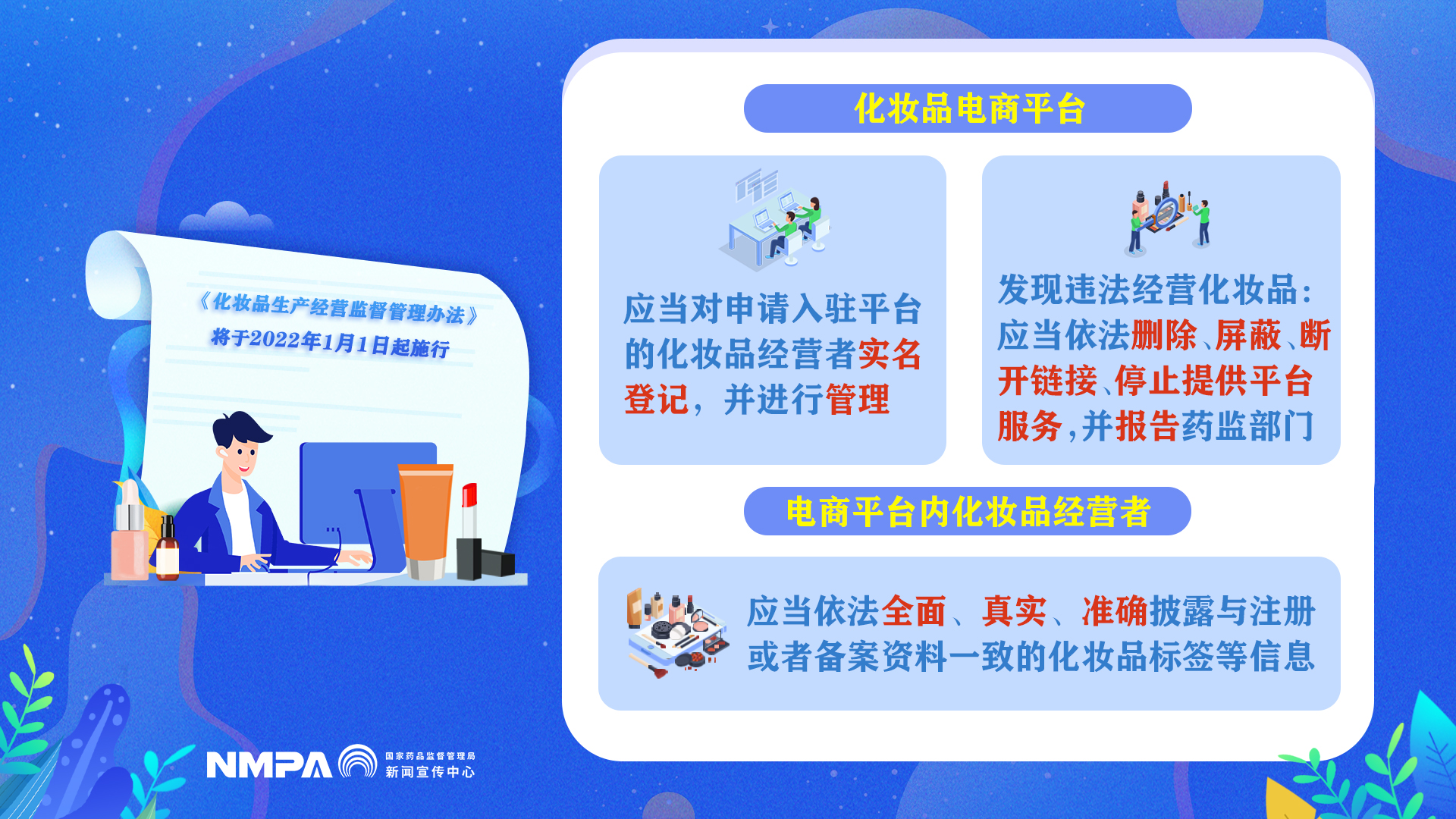 《化妆品生产经营监督管理办法》
将于2022年1月1日起施行

化妆品电商平台

应当对申请入驻平台的化妆品经营者实名登记，并进行管理

发现违法经营化妆品：应当依法删除、屏蔽、断开链接、停止提供平台服务，并报告药监部门

电商平台内化妆品经营者

应当依法全面、真实、准确披露与注册或者备案资料一致的化妆品标签等信息

NMPA 国家药品监督管理局 新闻宣传中心